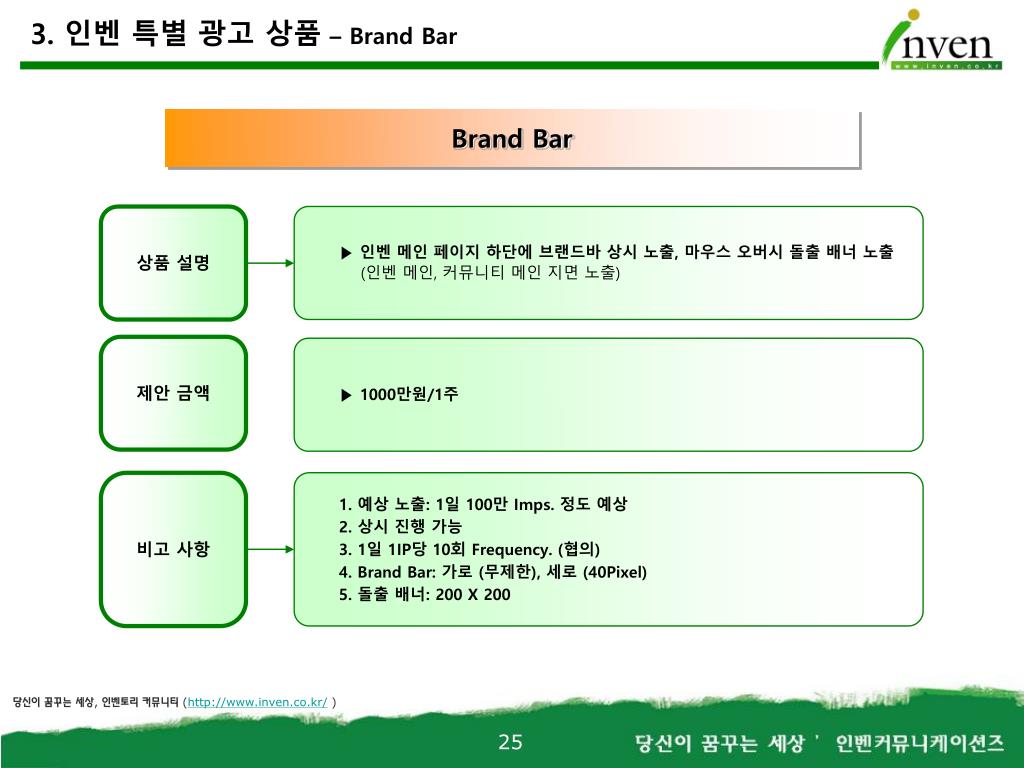 3. 인벤 특별 광고 상품 – Brand Bar

inven
www.inven.co.kr

Brand Bar

상품 설명

▶ 인벤 메인 페이지 하단에 브랜드바 상시 노출, 마우스 오버시 돌출 배너 노출 (인벤 메인, 커뮤니티 메인 지면 노출)

제안 금액

▶ 1000만원/1주

비고 사항

1. 예상 노출: 1일 100만 Imps. 정도 예상
2. 상시 진행 가능
3. 1일 1IP당 10회 Frequency. (협의)
4. Brand Bar: 가로 (무제한), 세로 (40Pixel)
5. 돌출 배너: 200 X 200

당신이 꿈꾸는 세상, 인벤토리 커뮤니티 (http://www.inven.co.kr/ )

25

당신이 꿈꾸는 세상 ' 인벤커뮤니케이션즈